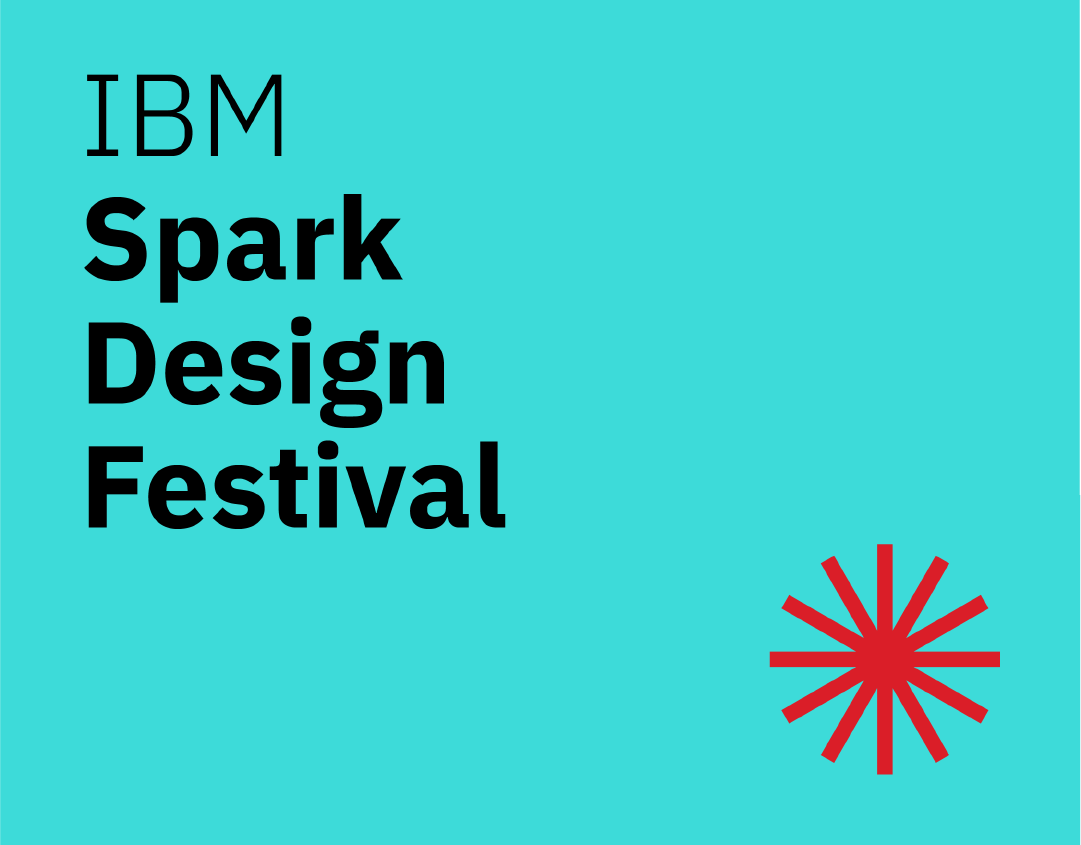 IBM
Spark
Design
Festival